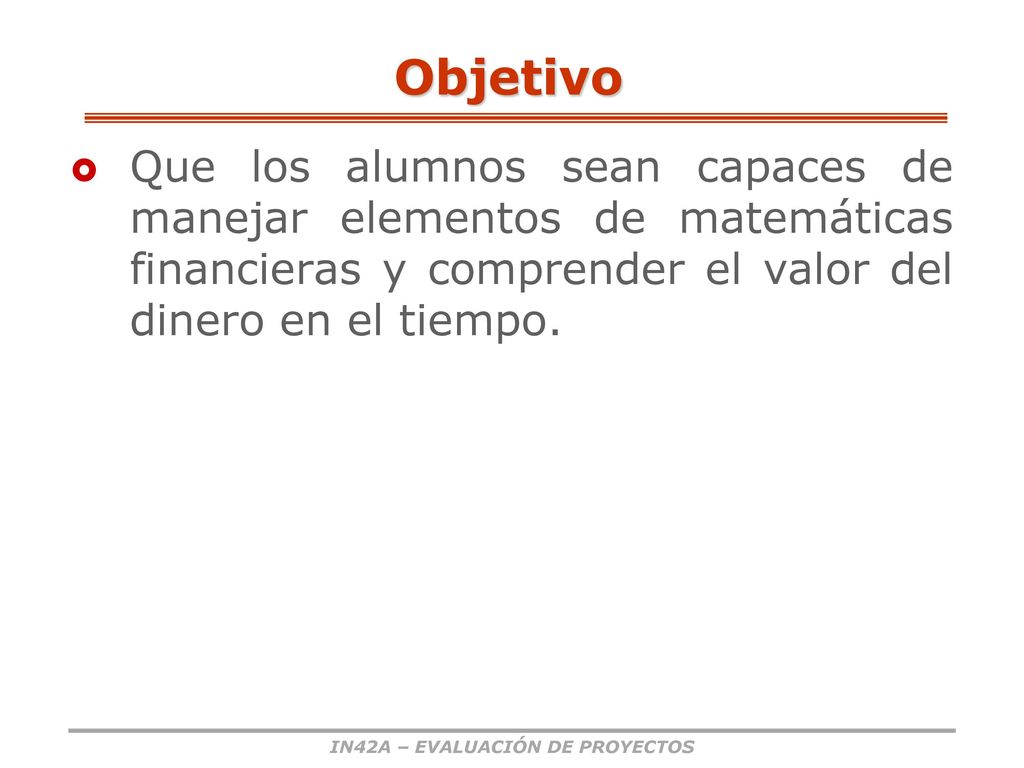 Objetivo

Que los alumnos sean capaces de manejar elementos de matemáticas financieras y comprender el valor del dinero en el tiempo.

IN42A – EVALUACIÓN DE PROYECTOS